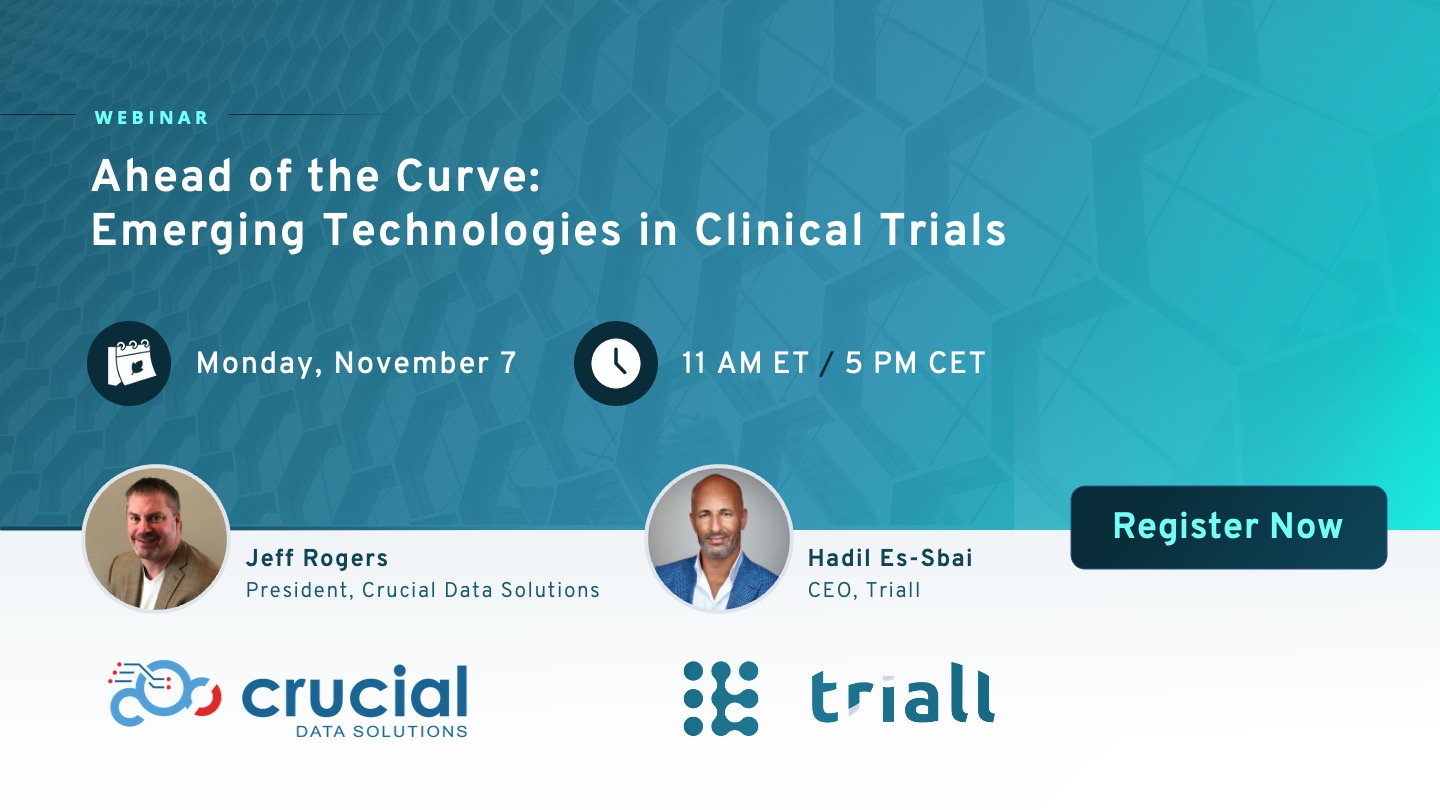 WEBINAR

Ahead of the Curve:
Emerging Technologies in Clinical Trials

Monday, November 7

11 AM ET / 5 PM CET

Jeff Rogers
President, Crucial Data Solutions

Hadil Es-Sbai
CEO, Triall

Register Now

crucial
DATA SOLUTIONS

triall